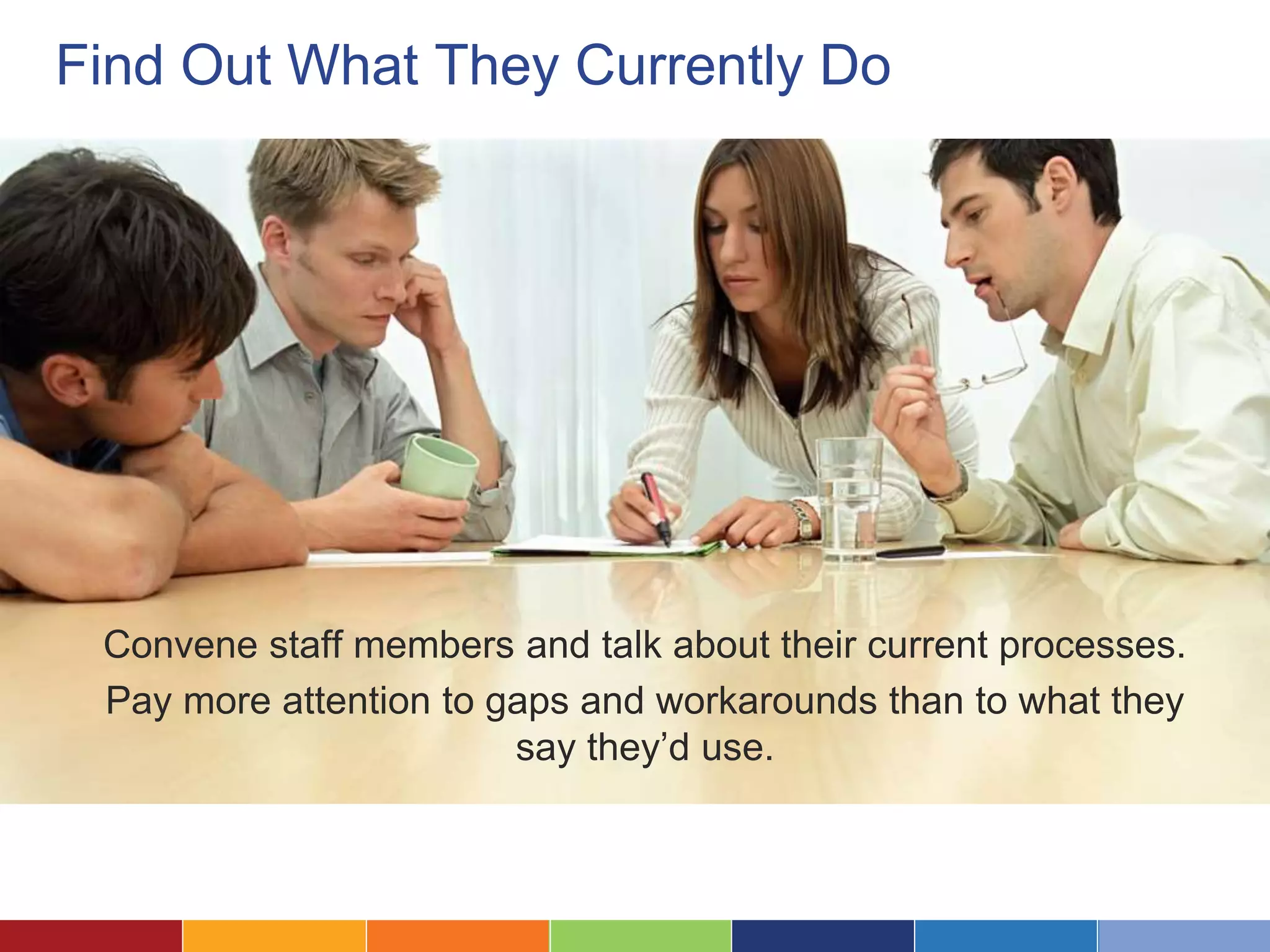 Find Out What They Currently Do

Convene staff members and talk about their current processes.

Pay more attention to gaps and workarounds than to what they say they'd use.